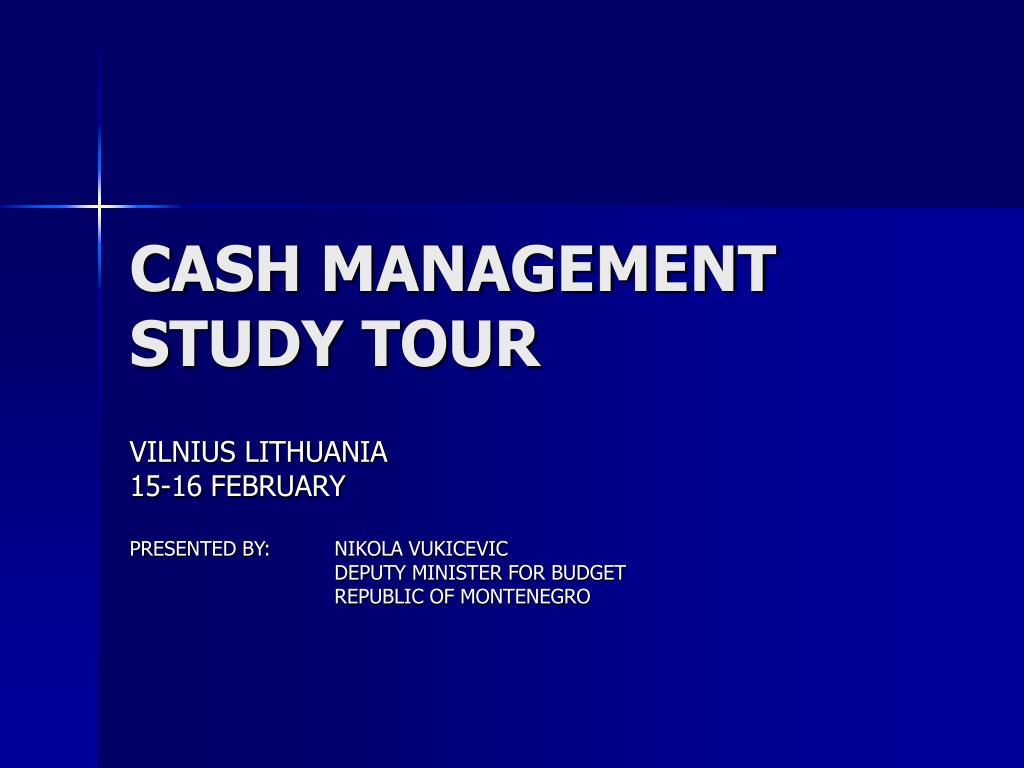 CASH MANAGEMENT STUDY TOUR

VILNIUS LITHUANIA
15-16 FEBRUARY

PRESENTED BY: NIKOLA VUKICEVIC
DEPUTY MINISTER FOR BUDGET
REPUBLIC OF MONTENEGRO